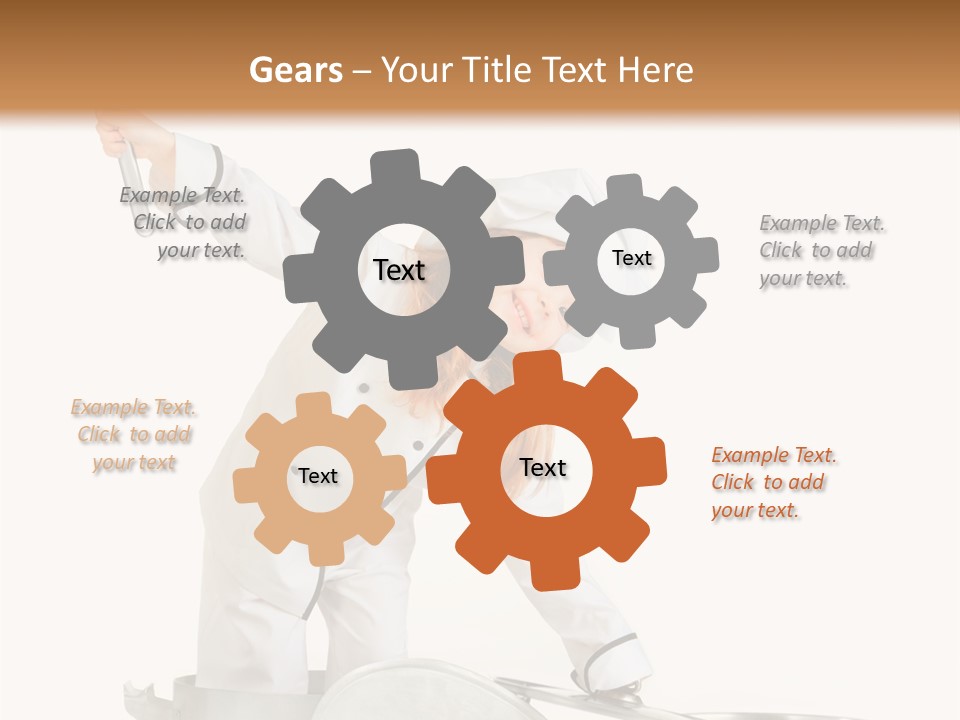 Gears – Your Title Text Here

Example Text. Click to add your text.

Text

Text

Example Text. Click to add your text.

Example Text. Click to add your text

Text

Text

Example Text. Click to add your text.